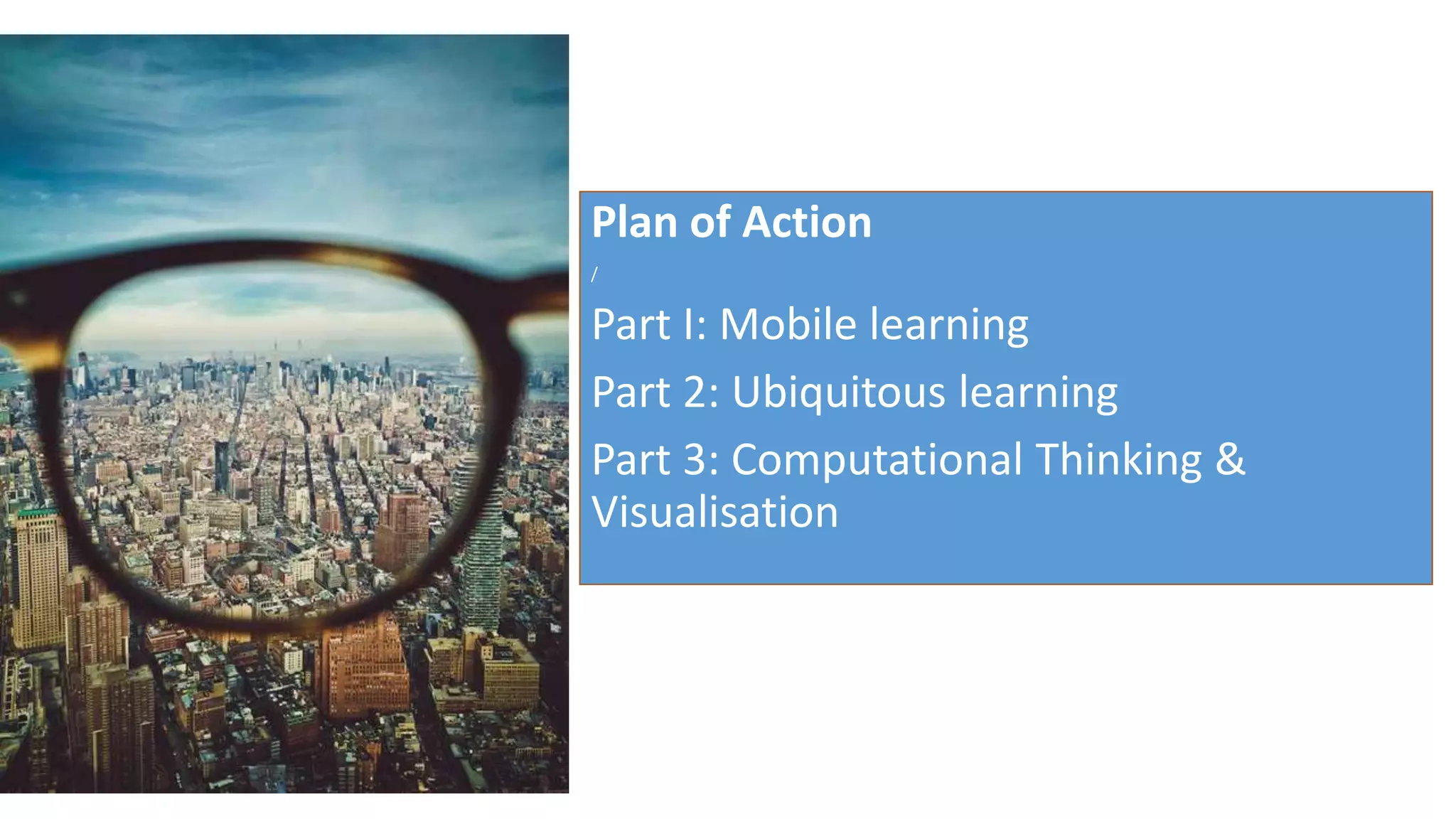 Plan of Action

/

Part I: Mobile learning

Part 2: Ubiquitous learning

Part 3: Computational Thinking & Visualisation